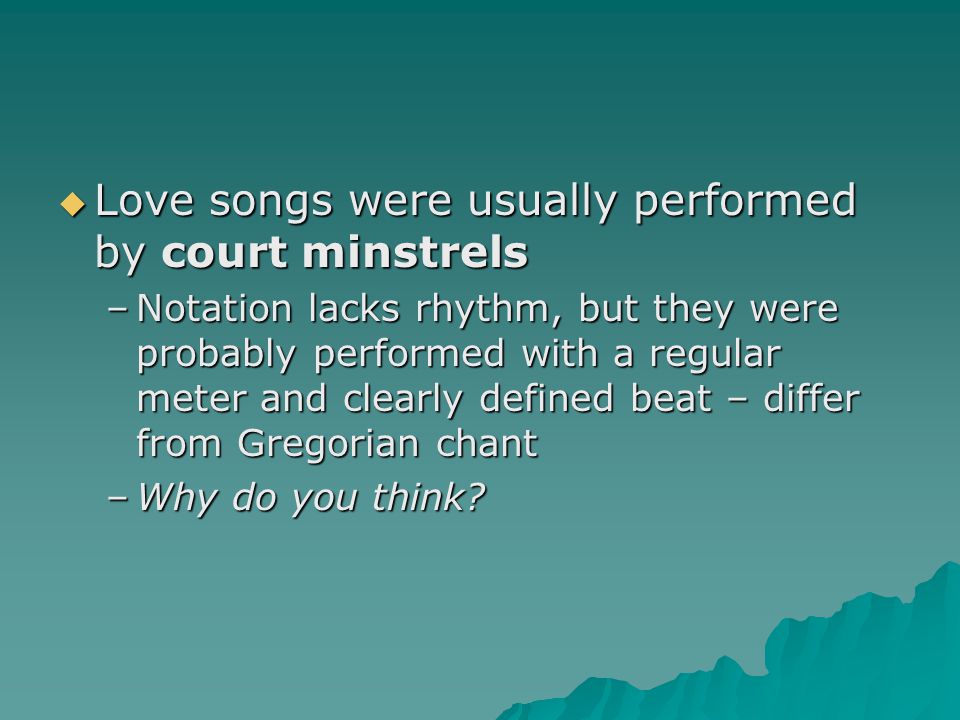 Love songs were usually performed by court minstrels

– Notation lacks rhythm, but they were probably performed with a regular meter and clearly defined beat – differ from Gregorian chant

– Why do you think?